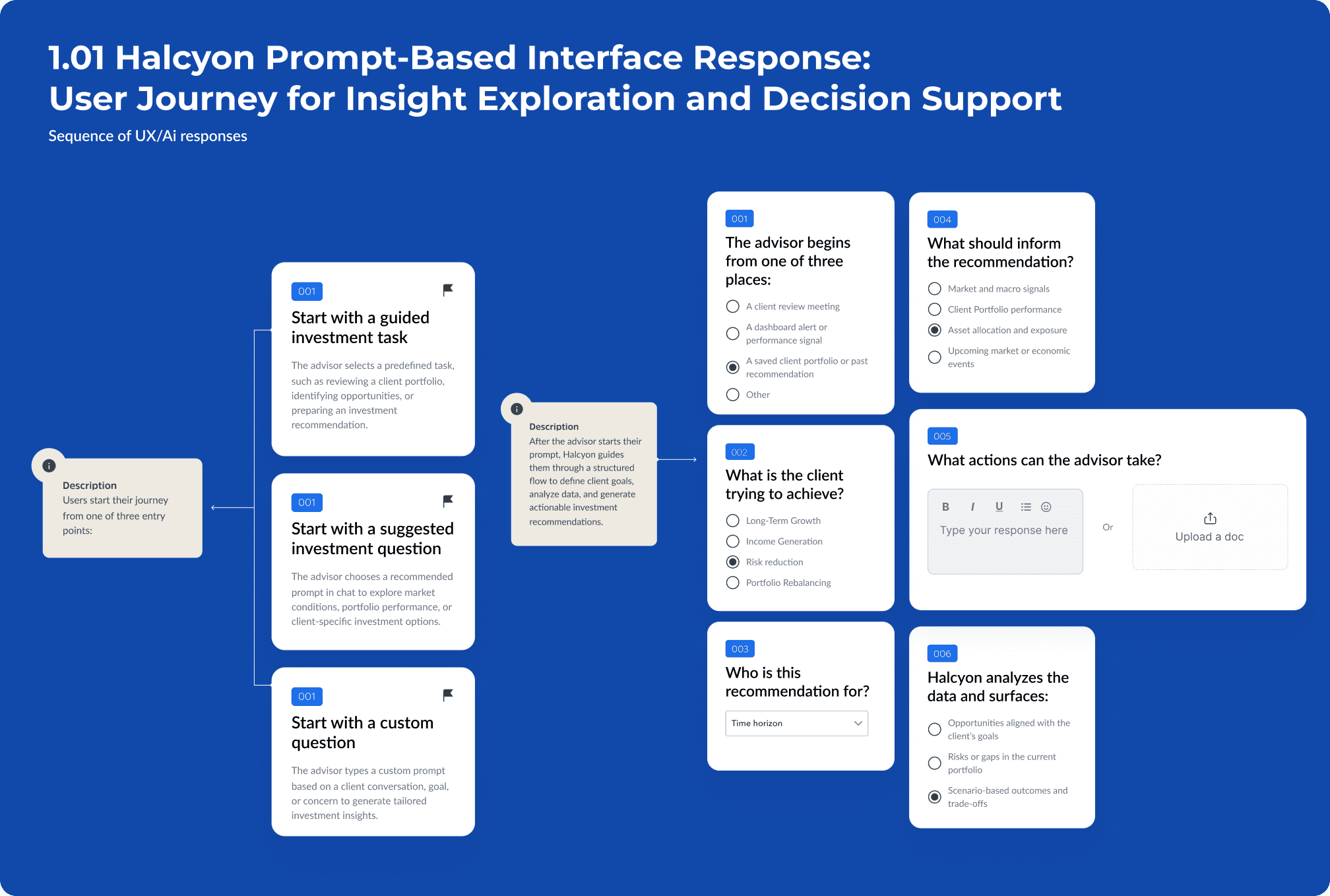 1.01 Halcyon Prompt-Based Interface Response: User Journey for Insight Exploration and Decision Support

Sequence of UX/Ai responses

Description
Users start their journey from one of three entry points:

001
Start with a guided investment task

The advisor selects a predefined task, such as reviewing a client portfolio, identifying opportunities, or preparing an investment recommendation.

001
Start with a suggested investment question

The advisor chooses a recommended prompt in chat to explore market conditions, portfolio performance, or client-specific investment options.

001
Start with a custom question

The advisor types a custom prompt based on a client conversation, goal, or concern to generate tailored investment insights.

Description
After the advisor starts their prompt, Halcyon guides them through a structured flow to define client goals, analyze data, and generate actionable investment recommendations.

001
The advisor begins from one of three places:
A client review meeting
A dashboard alert or performance signal
A saved client portfolio or past recommendation
Other

002
What is the client trying to achieve?
Long-Term Growth
Income Generation
Risk reduction
Portfolio Rebalancing

003
Who is this recommendation for?
Time horizon

004
What should inform the recommendation?
Market and macro signals
Client Portfolio performance
Asset allocation and exposure
Upcoming market or economic events

005
What actions can the advisor take?
B I U
Type your response here
Or
Upload a doc

006
Halcyon analyzes the data and surfaces:
Opportunities aligned with the client's goals
Risks or gaps in the current portfolio
Scenario-based outcomes and trade-offs